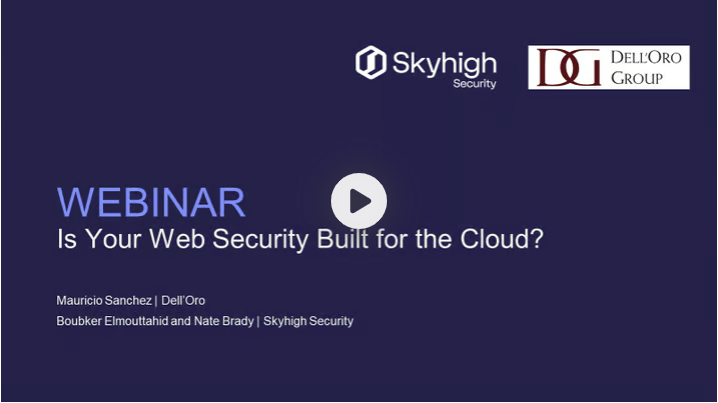 Skyhigh Security

DG DELL'ORO GROUP

WEBINAR
Is Your Web Security Built for the Cloud?

Mauricio Sanchez | Dell'Oro
Boubker Elmouttahid and Nate Brady | Skyhigh Security